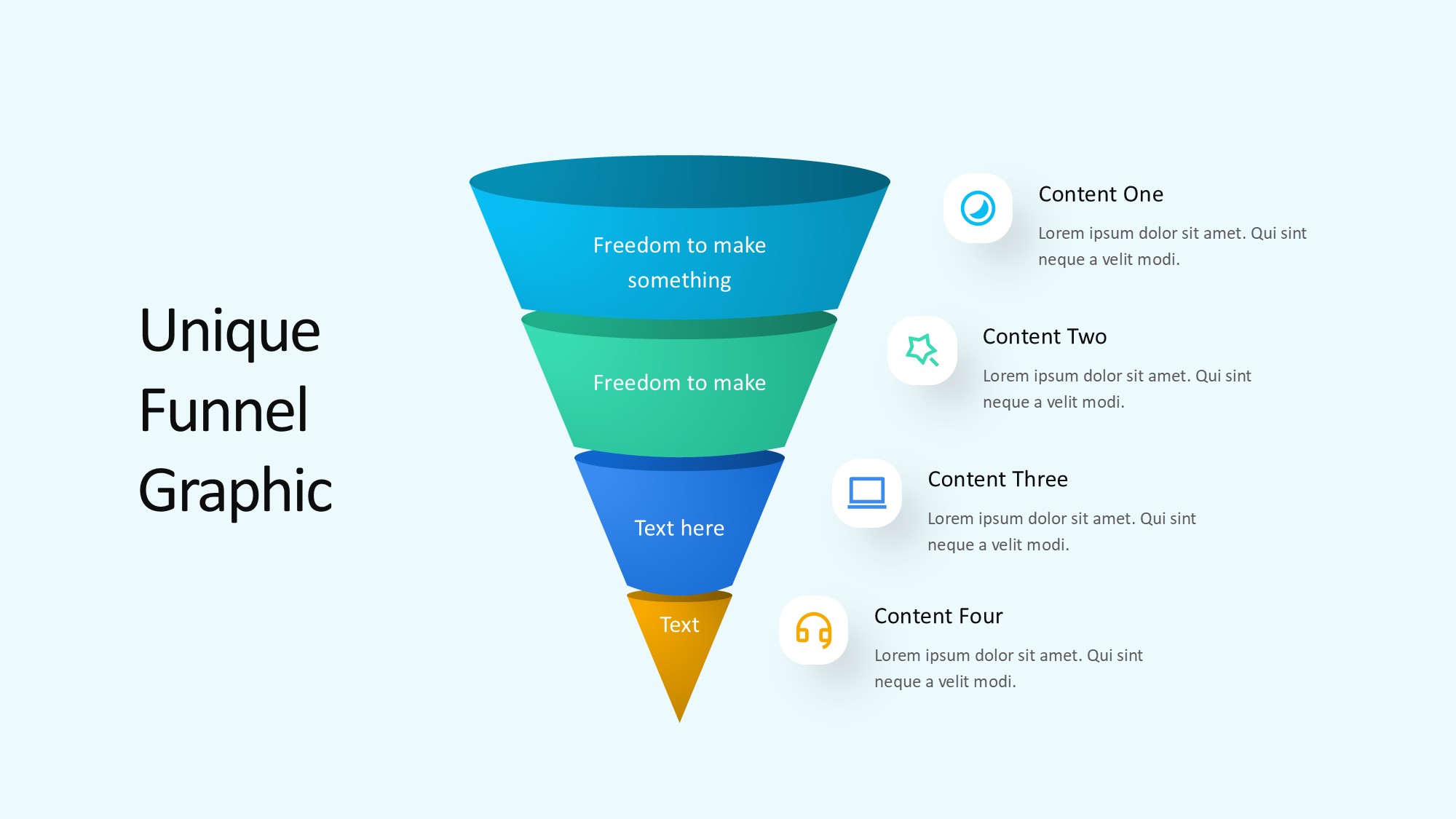 Unique Funnel Graphic

Freedom to make something

Freedom to make

Text here

Text

Content One

Lorem ipsum dolor sit amet. Qui sint neque a velit modi.

Content Two

Lorem ipsum dolor sit amet. Qui sint neque a velit modi.

Content Three

Lorem ipsum dolor sit amet. Qui sint neque a velit modi.

Content Four

Lorem ipsum dolor sit amet. Qui sint neque a velit modi.